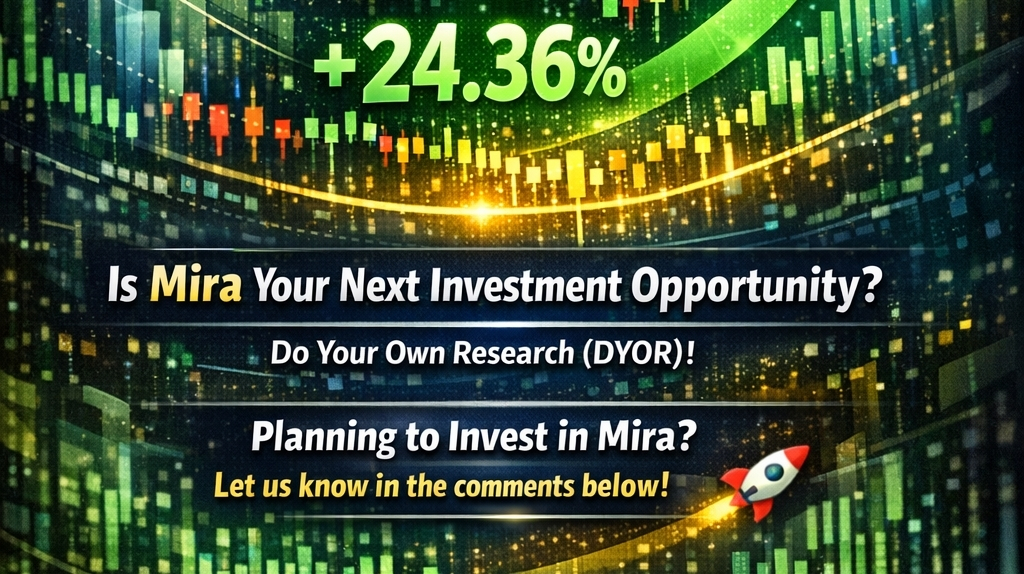 +24.36%

Is Mira Your Next Investment Opportunity?

Do Your Own Research (DYOR)!

Planning to Invest in Mira?

Let us know in the comments below!